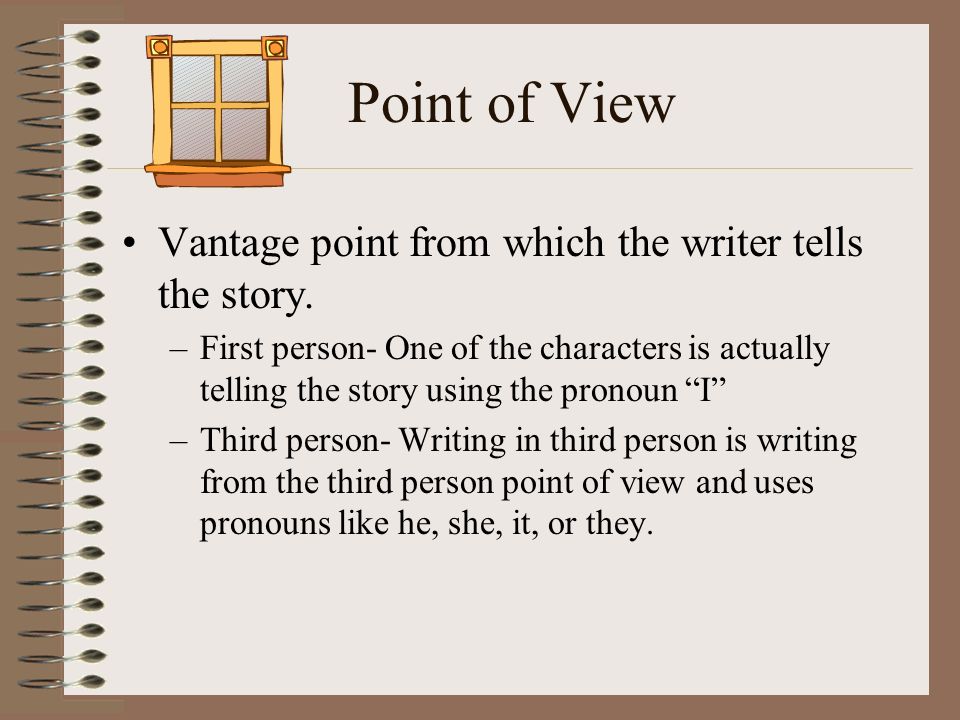 Point of View

• Vantage point from which the writer tells the story.

– First person- One of the characters is actually telling the story using the pronoun “I”

– Third person- Writing in third person is writing from the third person point of view and uses pronouns like he, she, it, or they.